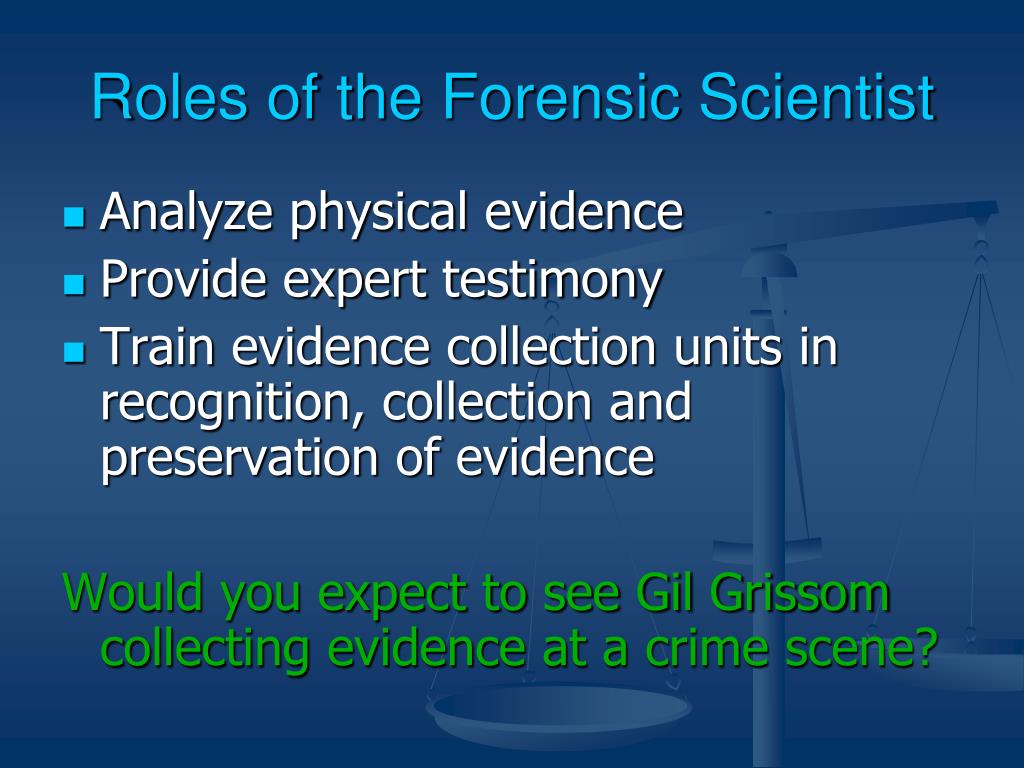 Roles of the Forensic Scientist

- Analyze physical evidence
- Provide expert testimony
- Train evidence collection units in recognition, collection and preservation of evidence

Would you expect to see Gil Grissom collecting evidence at a crime scene?